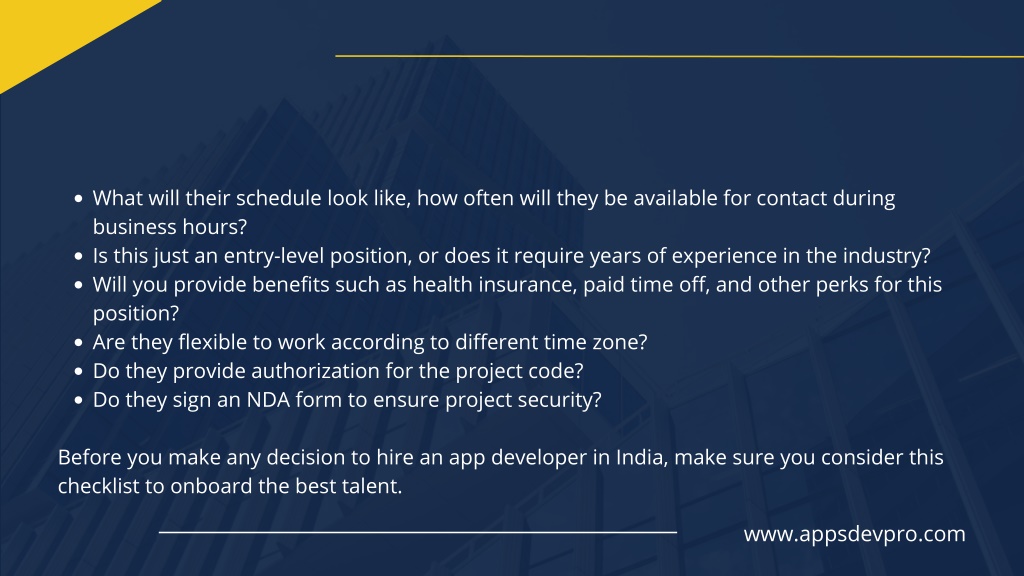 - What will their schedule look like, how often will they be available for contact during business hours?
- Is this just an entry-level position, or does it require years of experience in the industry?
- Will you provide benefits such as health insurance, paid time off, and other perks for this position?
- Are they flexible to work according to different time zone?
- Do they provide authorization for the project code?
- Do they sign an NDA form to ensure project security?

Before you make any decision to hire an app developer in India, make sure you consider this checklist to onboard the best talent.

www.appsdevpro.com